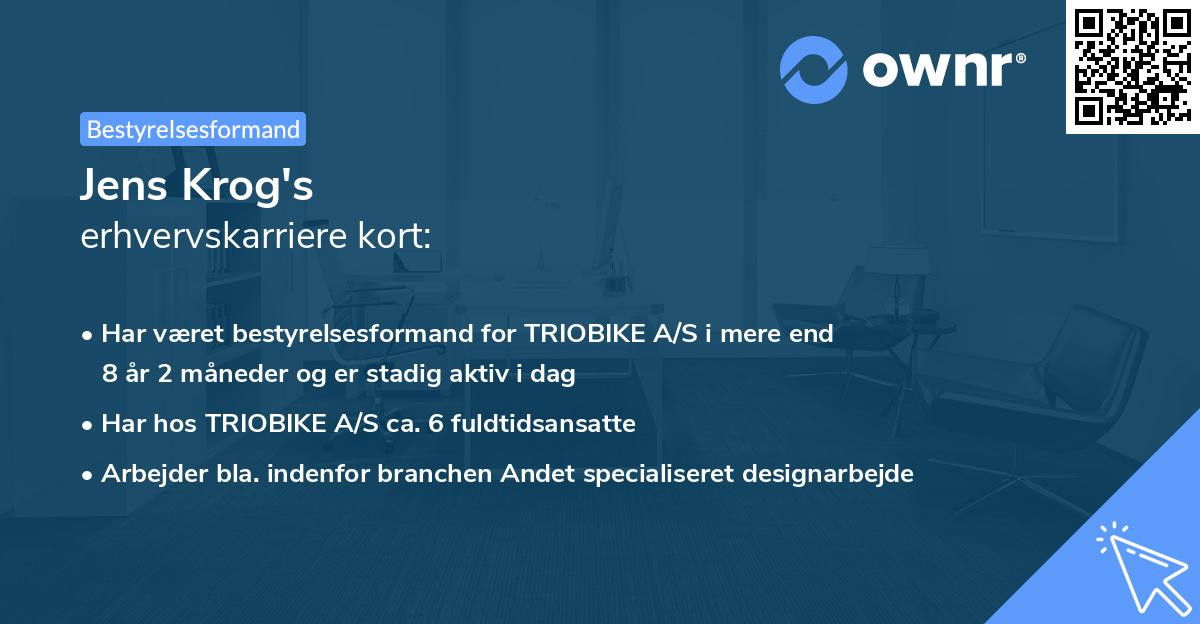 ownr®

Bestyrelsesformand

Jens Krog's
erhvervskarriere kort:

• Har været bestyrelsesformand for TRIOBIKE A/S i mere end 8 år 2 måneder og er stadig aktiv i dag
• Har hos TRIOBIKE A/S ca. 6 fuldtidsansatte
• Arbejder bla. indenfor branchen Andet specialiseret designarbejde